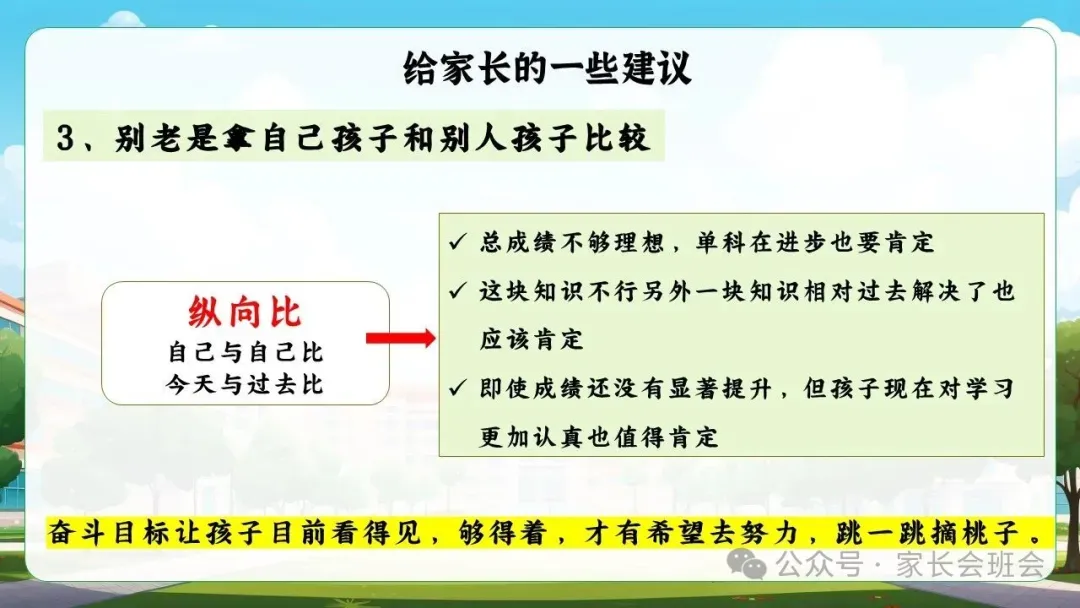 给家长的一些建议

3、别老是拿自己孩子和别人孩子比较

纵向比
自己与自己比
今天与过去比

✓ 总成绩不够理想，单科在进步也要肯定
✓ 这块知识不行另外一块知识相对过去解决了也应该肯定
✓ 即使成绩还没有显著提升，但孩子现在对学习更加认真也值得肯定

奋斗目标让孩子目前看得见，够得着，才有希望去努力，跳一跳摘桃子。

公众号 · 家长会班会